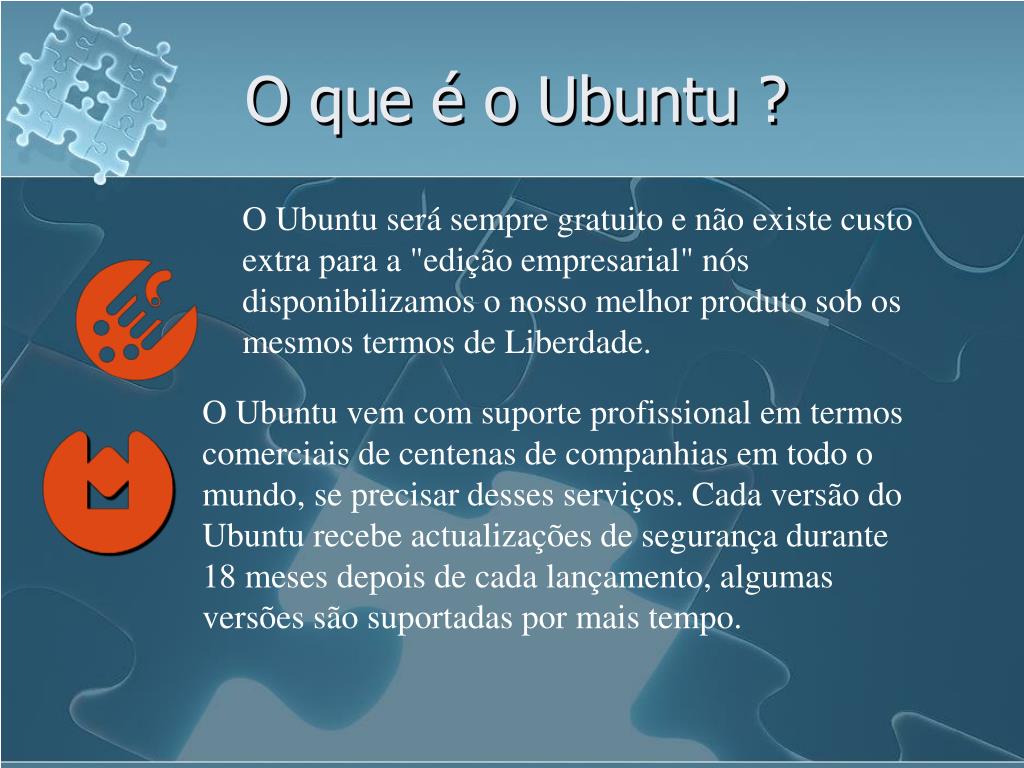 O que é o Ubuntu ?

O Ubuntu será sempre gratuito e não existe custo extra para a "edição empresarial" nós disponibilizamos o nosso melhor produto sob os mesmos termos de Liberdade.

O Ubuntu vem com suporte profissional em termos comerciais de centenas de companhias em todo o mundo, se precisar desses serviços. Cada versão do Ubuntu recebe actualizações de segurança durante 18 meses depois de cada lançamento, algumas versões são suportadas por mais tempo.